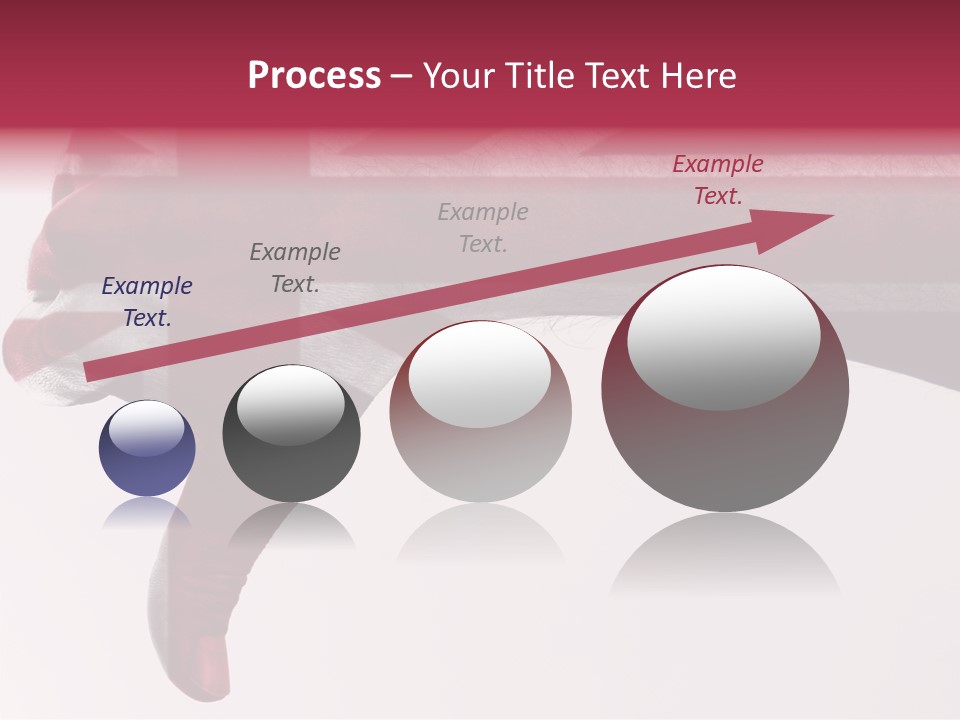 Process – Your Title Text Here

Example Text.

Example Text.

Example Text.

Example Text.